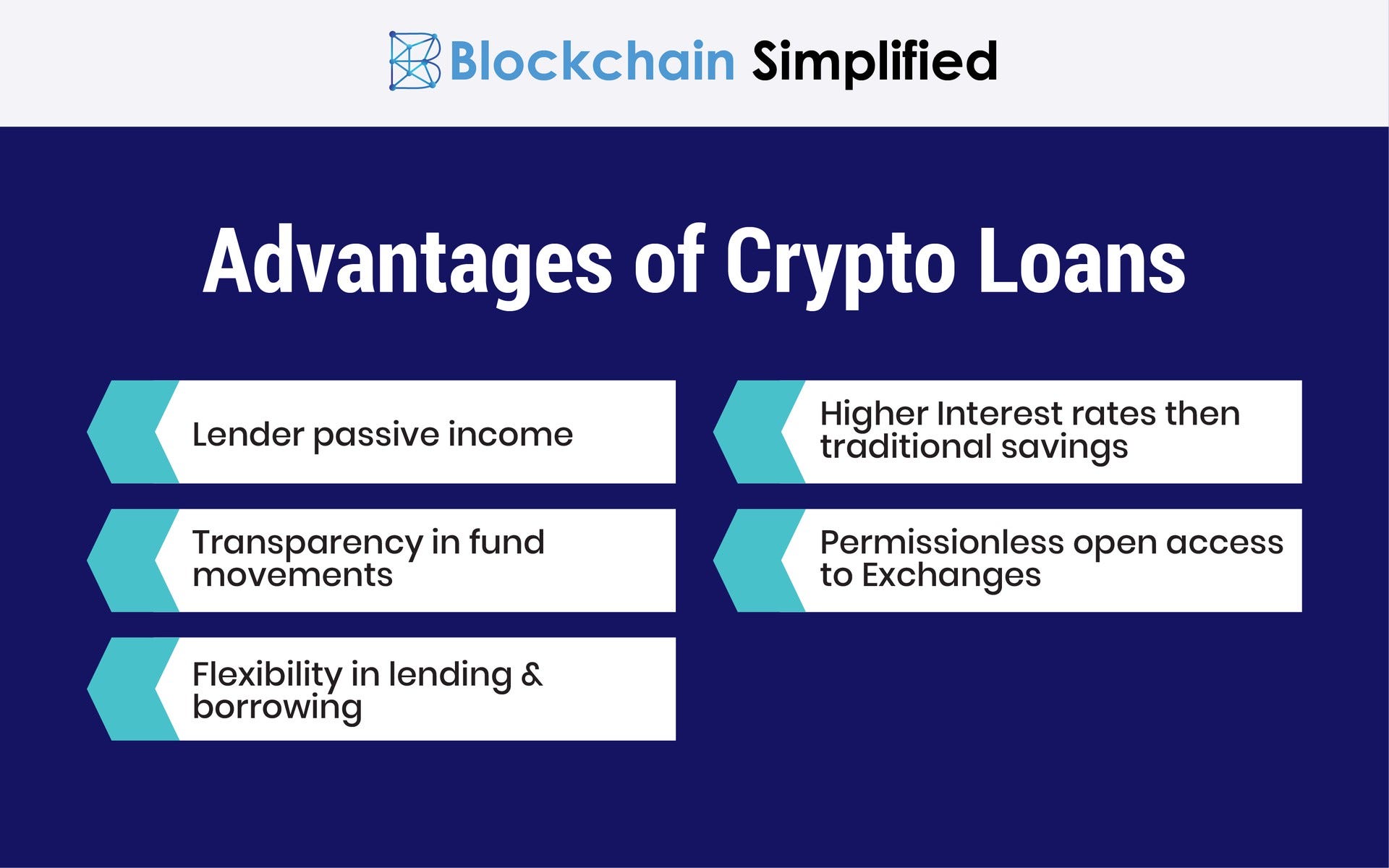 Blockchain Simplified

Advantages of Crypto Loans

Lender passive income

Transparency in fund movements

Flexibility in lending & borrowing

Higher Interest rates then traditional savings

Permissionless open access to Exchanges